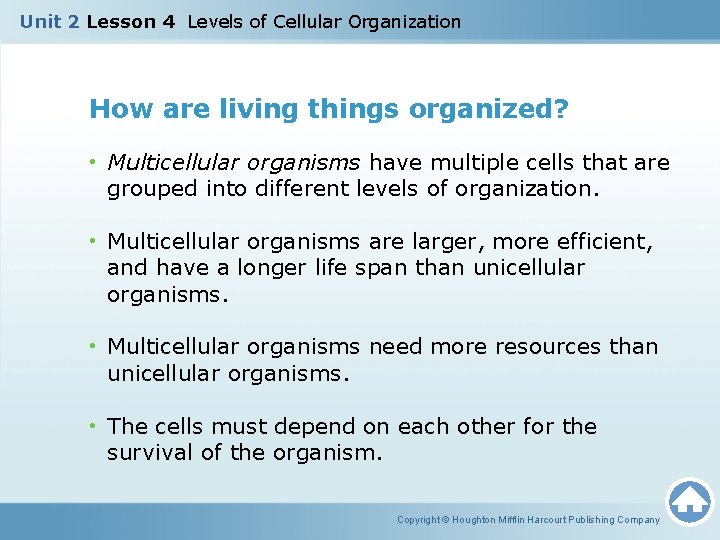 Unit 2 Lesson 4 Levels of Cellular Organization

How are living things organized?

• Multicellular organisms have multiple cells that are grouped into different levels of organization.

• Multicellular organisms are larger, more efficient, and have a longer life span than unicellular organisms.

• Multicellular organisms need more resources than unicellular organisms.

• The cells must depend on each other for the survival of the organism.

Copyright © Houghton Mifflin Harcourt Publishing Company